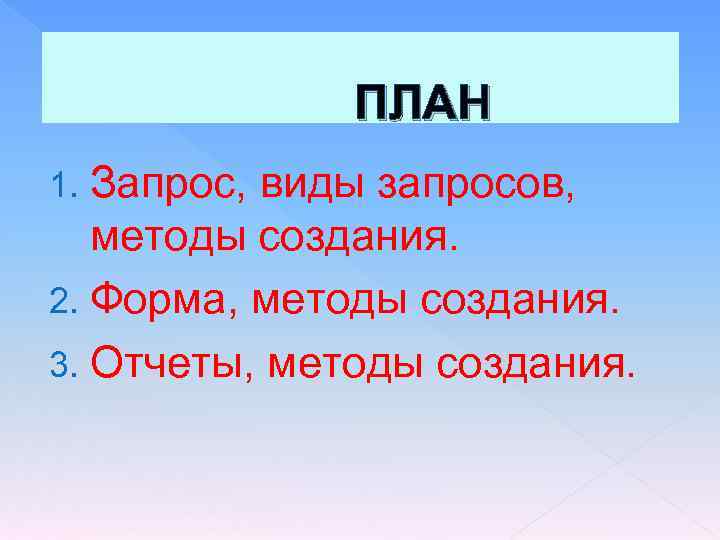 ПЛАН

1. Запрос, виды запросов, методы создания.
2. Форма, методы создания.
3. Отчеты, методы создания.